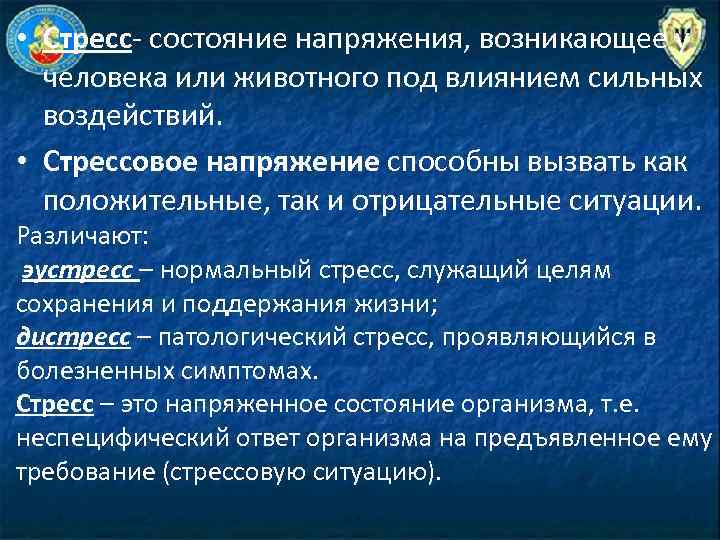 • Стресс- состояние напряжения, возникающее у человека или животного под влиянием сильных воздействий.

• Стрессовое напряжение способны вызвать как положительные, так и отрицательные ситуации.

Различают:

эустресс – нормальный стресс, служащий целям сохранения и поддержания жизни;

дистресс – патологический стресс, проявляющийся в болезненных симптомах.

Стресс – это напряженное состояние организма, т.е. неспецифический ответ организма на предъявленное ему требование (стрессовую ситуацию).